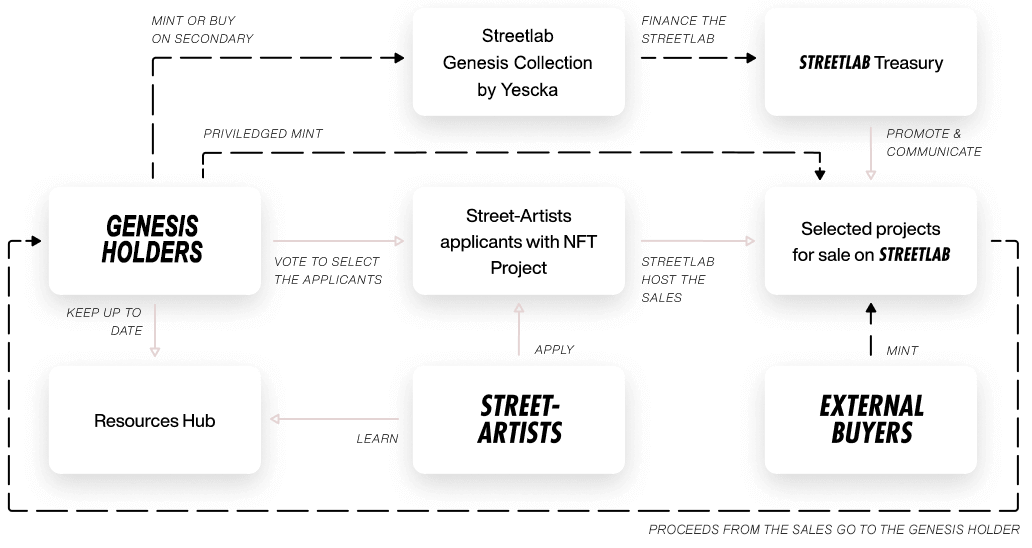 MINT OR BUY ON SECONDARY

Streetlab Genesis Collection by Yescka

FINANCE THE STREETLAB

STREETLAB Treasury

PRIVILEDGED MINT

PROMOTE & COMMUNICATE

GENESIS HOLDERS

VOTE TO SELECT THE APPLICANTS

Street-Artists applicants with NFT Project

STREETLAB HOST THE SALES

Selected projects for sale on STREETLAB

KEEP UP TO DATE

APPLY

MINT

Resources Hub

LEARN

STREET-ARTISTS

EXTERNAL BUYERS

PROCEEDS FROM THE SALES GO TO THE GENESIS HOLDER